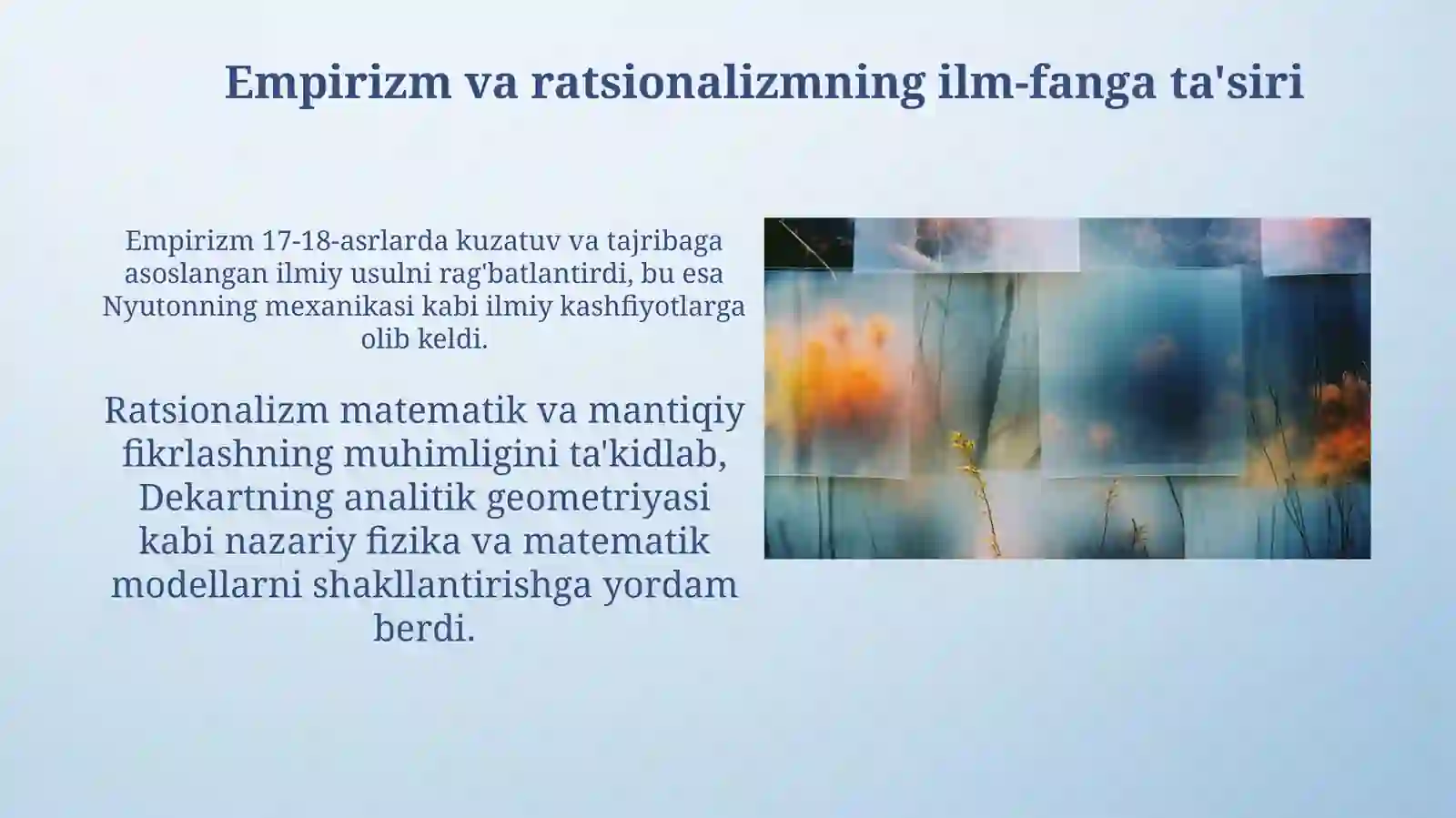 Empirizm va ratsionalizmning ilm-fanga ta'siri

Empirizm 17-18-asrlarda kuzatuv va tajribaga asoslangan ilmiy usulni rag'batlantirdi, bu esa Nyutonning mexanikasi kabi ilmiy kashfiyotlarga olib keldi.

Ratsionalizm matematik va mantiqiy fikrlashning muhimligini ta'kidlab, Dekartning analitik geometriyasi kabi nazariy fizika va matematik modellarni shakllantirishga yordam berdi.